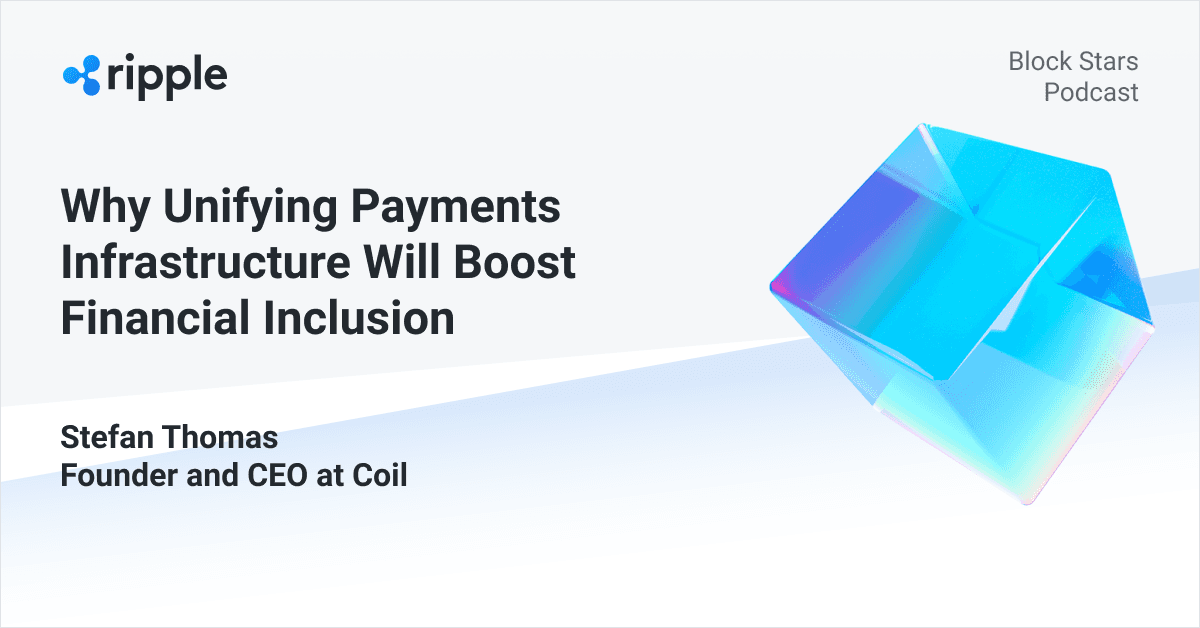 ripple

Block Stars Podcast

Why Unifying Payments Infrastructure Will Boost Financial Inclusion

Stefan Thomas
Founder and CEO at Coil